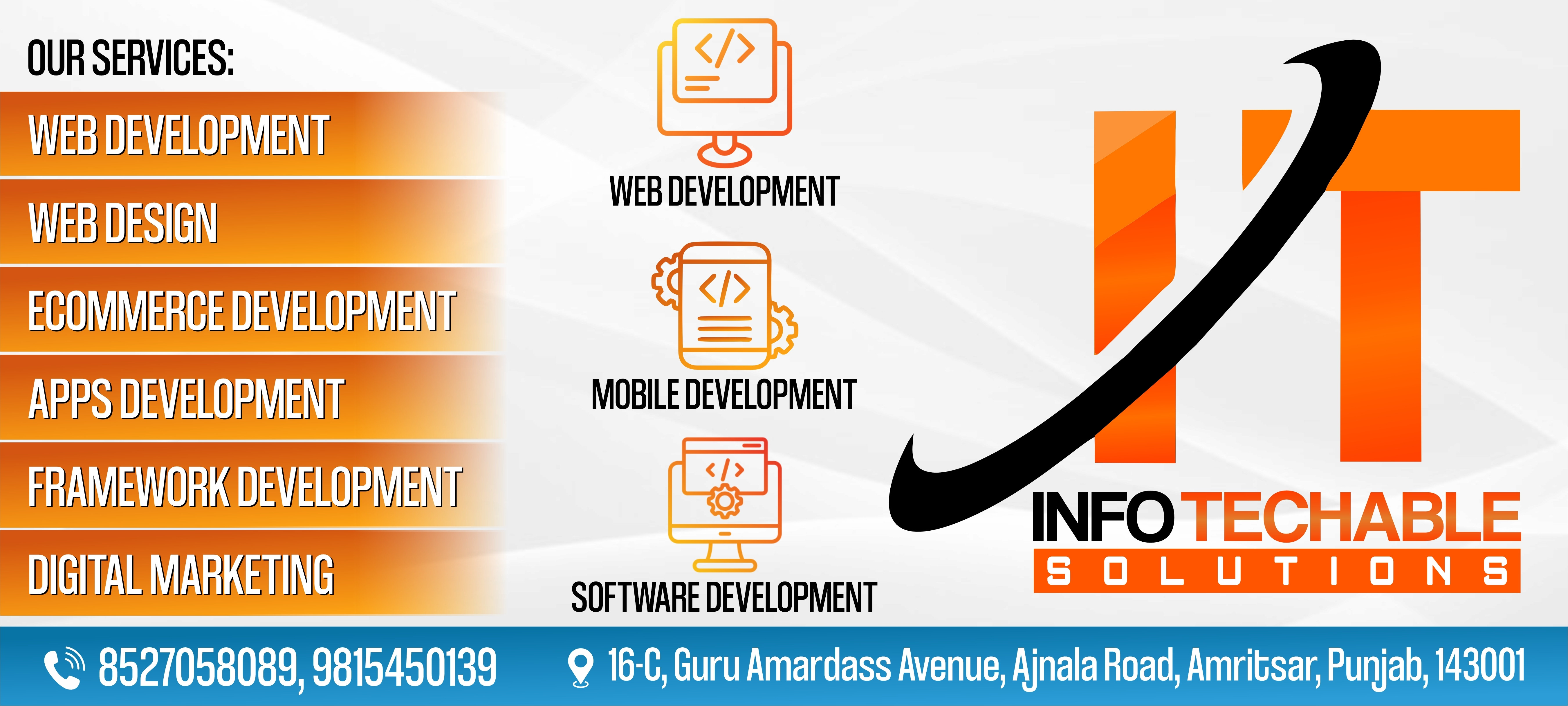 OUR SERVICES:

WEB DEVELOPMENT

WEB DESIGN

ECOMMERCE DEVELOPMENT

APPS DEVELOPMENT

FRAMEWORK DEVELOPMENT

DIGITAL MARKETING

</>

WEB DEVELOPMENT

</>

MOBILE DEVELOPMENT

</>

SOFTWARE DEVELOPMENT

IT

INFO TECHABLE

SOLUTIONS

8527058089, 9815450139

16-C, Guru Amardass Avenue, Ajnala Road, Amritsar, Punjab, 143001